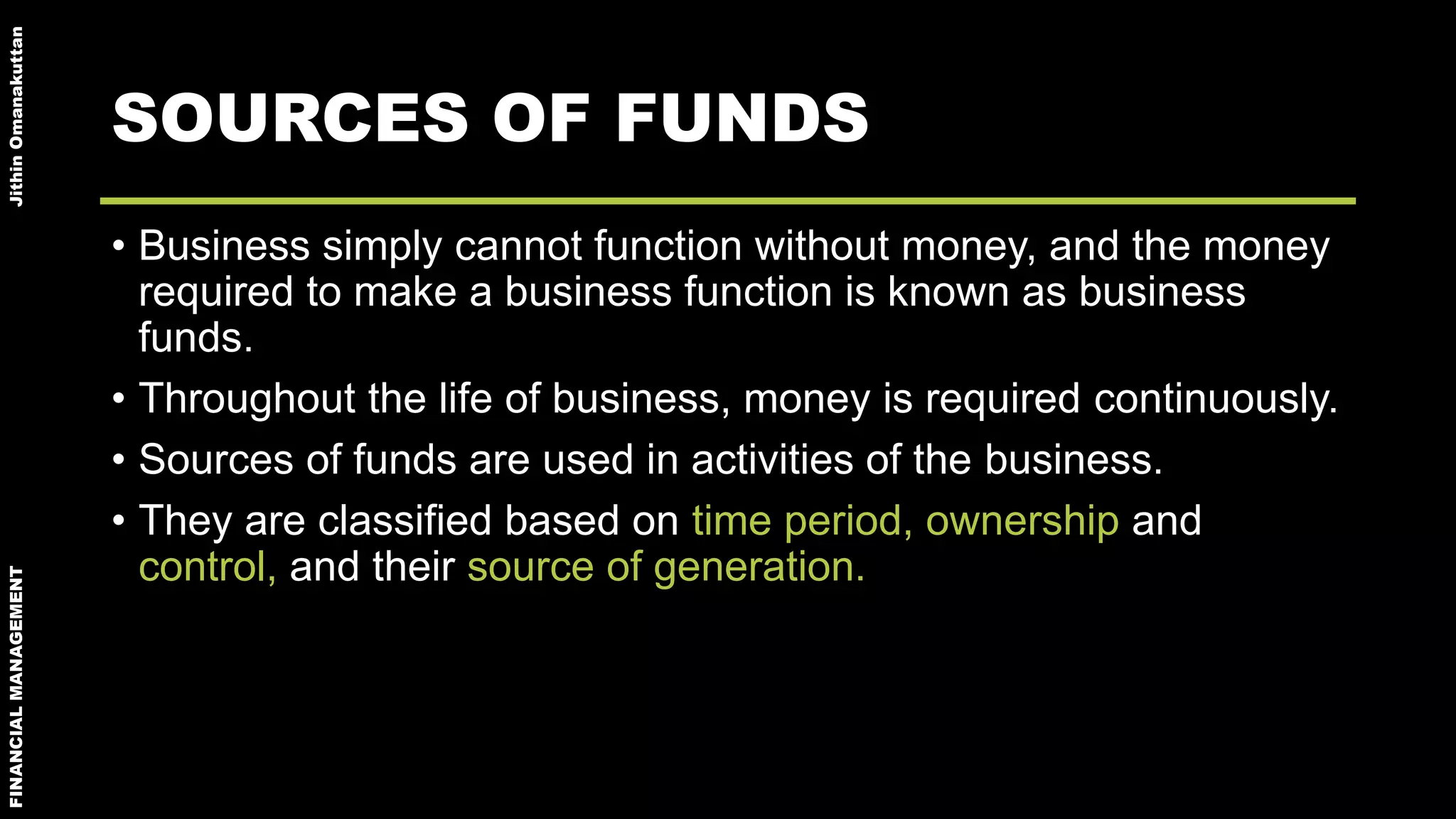 Jithin Omanakuttan

SOURCES OF FUNDS

• Business simply cannot function without money, and the money required to make a business function is known as business funds.

• Throughout the life of business, money is required continuously.

• Sources of funds are used in activities of the business.

• They are classified based on time period, ownership and control, and their source of generation.

FINANCIAL MANAGEMENT